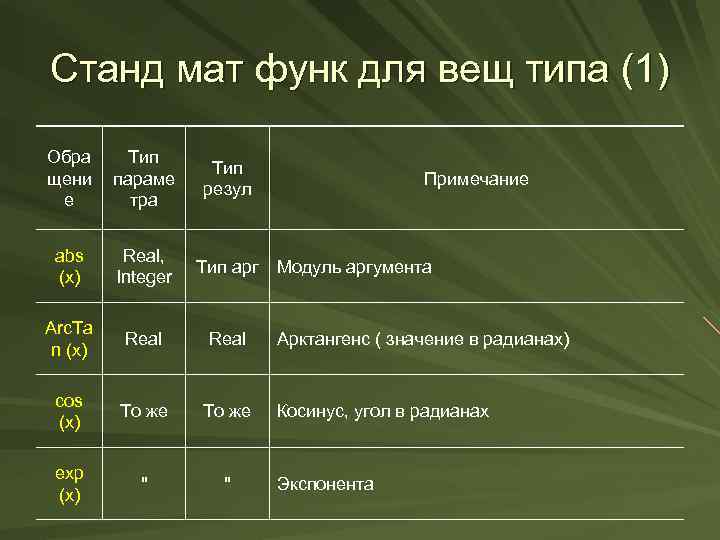 Станд мат функ для вещ типа (1)

| Обращение | Тип параметра | Тип резул | Примечание |
|---|---|---|---|
| abs (x) | Real, Integer | Тип арг | Модуль аргумента |
| ArcTan (x) | Real | Real | Арктангенс ( значение в радианах) |
| cos (x) | То же | То же | Косинус, угол в радианах |
| exp (x) | " | " | Экспонента |